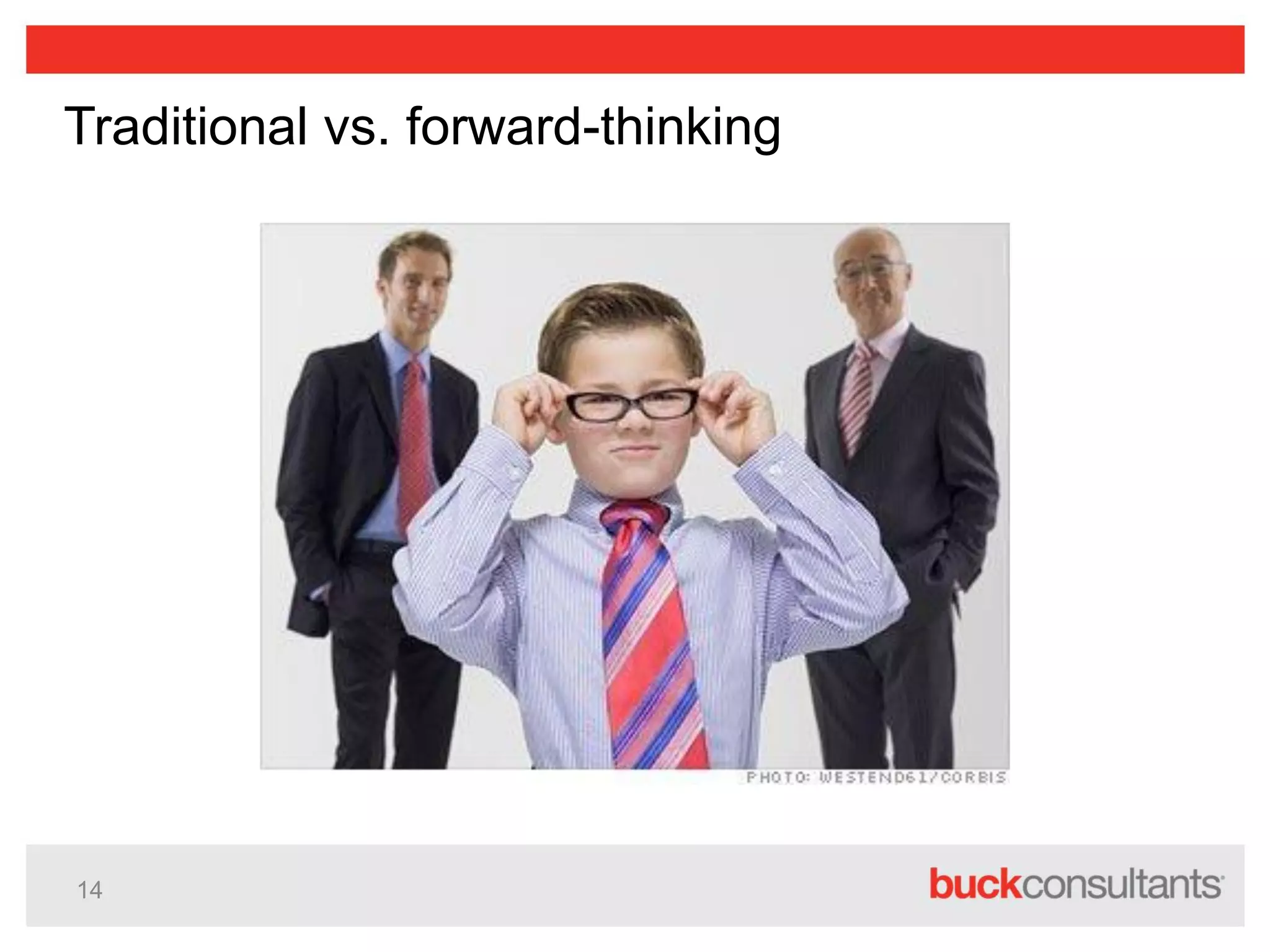 Traditional vs. forward-thinking

PHOTO: WESTEND61/CORBIS

14

buckconsultants